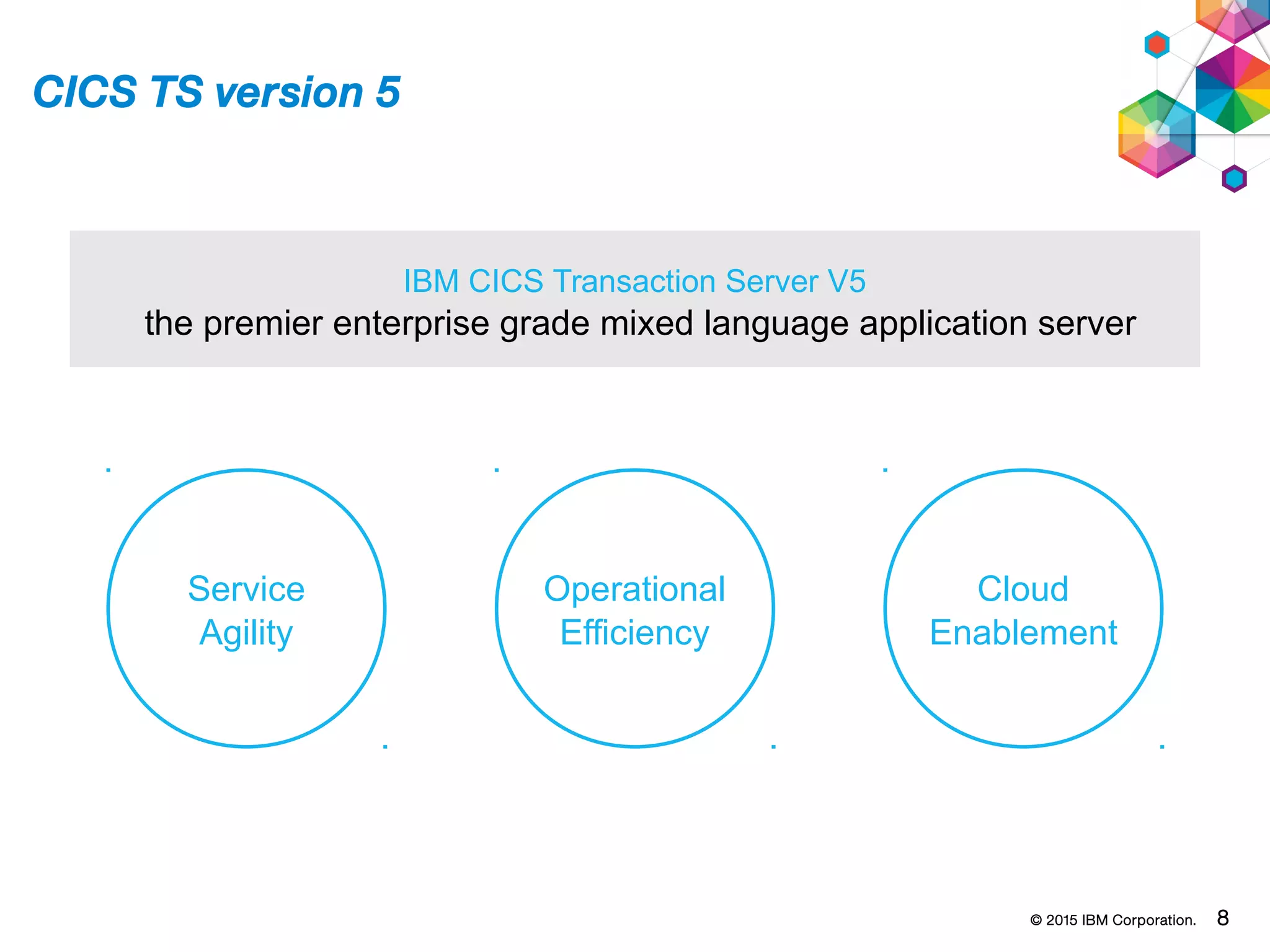 CICS TS version 5

IBM CICS Transaction Server V5
the premier enterprise grade mixed language application server

Service Agility

Operational Efficiency

Cloud Enablement

© 2015 IBM Corporation. 8